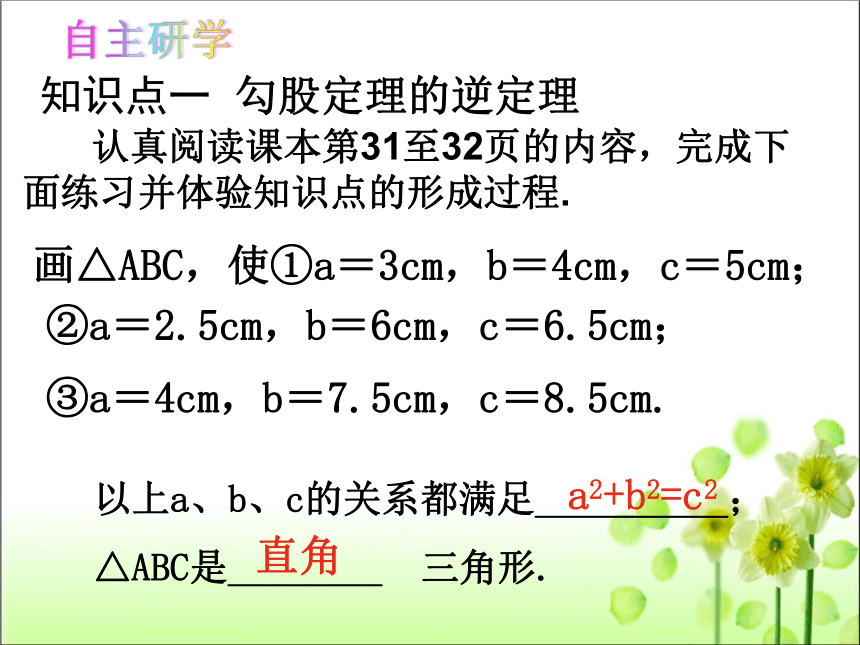 自主研学

知识点一 勾股定理的逆定理

认真阅读课本第31至32页的内容，完成下面练习并体验知识点的形成过程.

画△ABC，使①a＝3cm，b＝4cm，c＝5cm；

②a＝2.5cm，b＝6cm，c＝6.5cm；

③a＝4cm，b＝7.5cm，c＝8.5cm.

以上a、b、c的关系都满足 $a^2+b^2=c^2$；

△ABC是 直角 三角形.